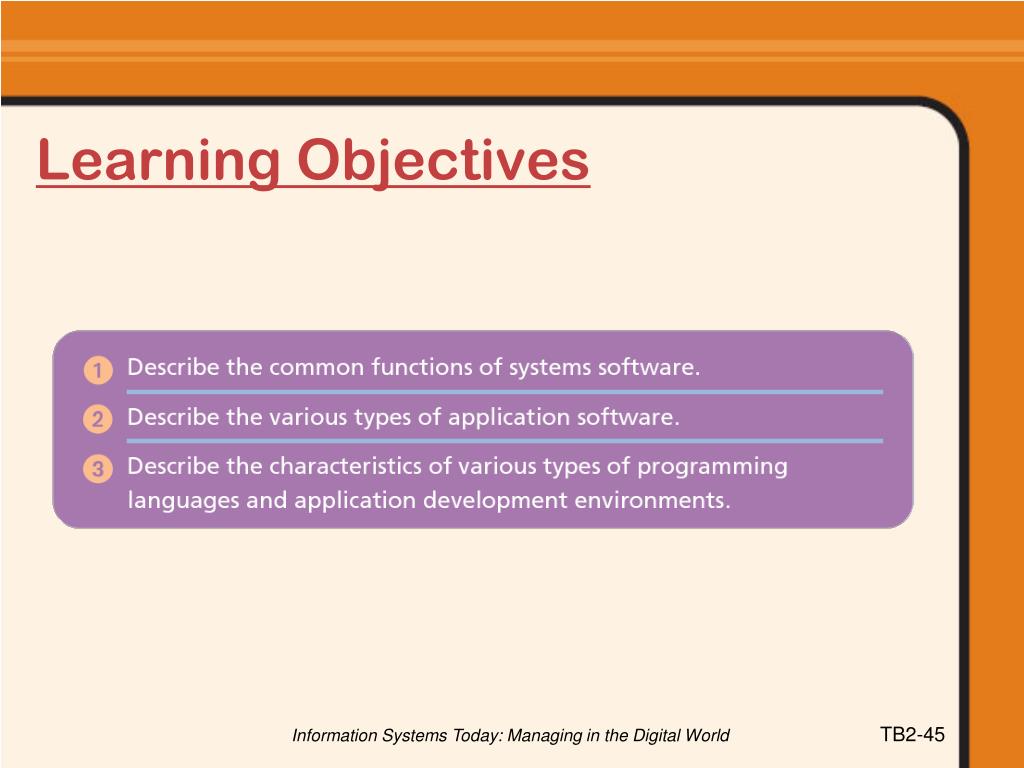 Learning Objectives

1 Describe the common functions of systems software.

2 Describe the various types of application software.

3 Describe the characteristics of various types of programming languages and application development environments.

Information Systems Today: Managing in the Digital World

TB2-45